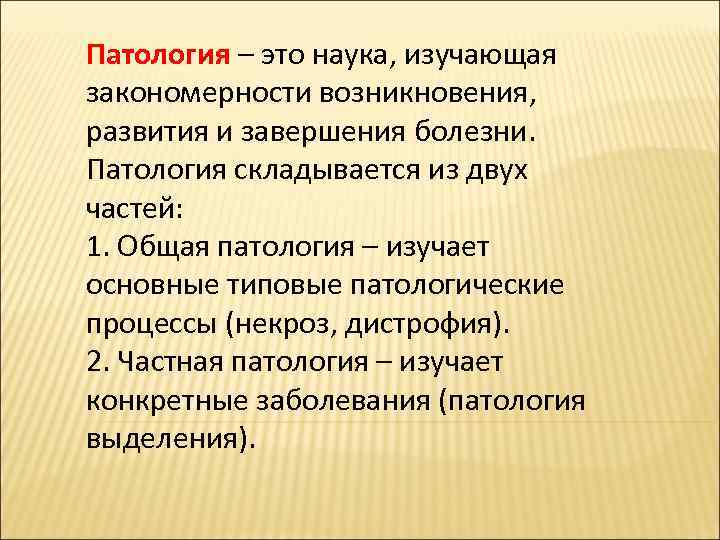 Патология – это наука, изучающая закономерности возникновения, развития и завершения болезни. Патология складывается из двух частей:
1. Общая патология – изучает основные типовые патологические процессы (некроз, дистрофия).
2. Частная патология – изучает конкретные заболевания (патология выделения).